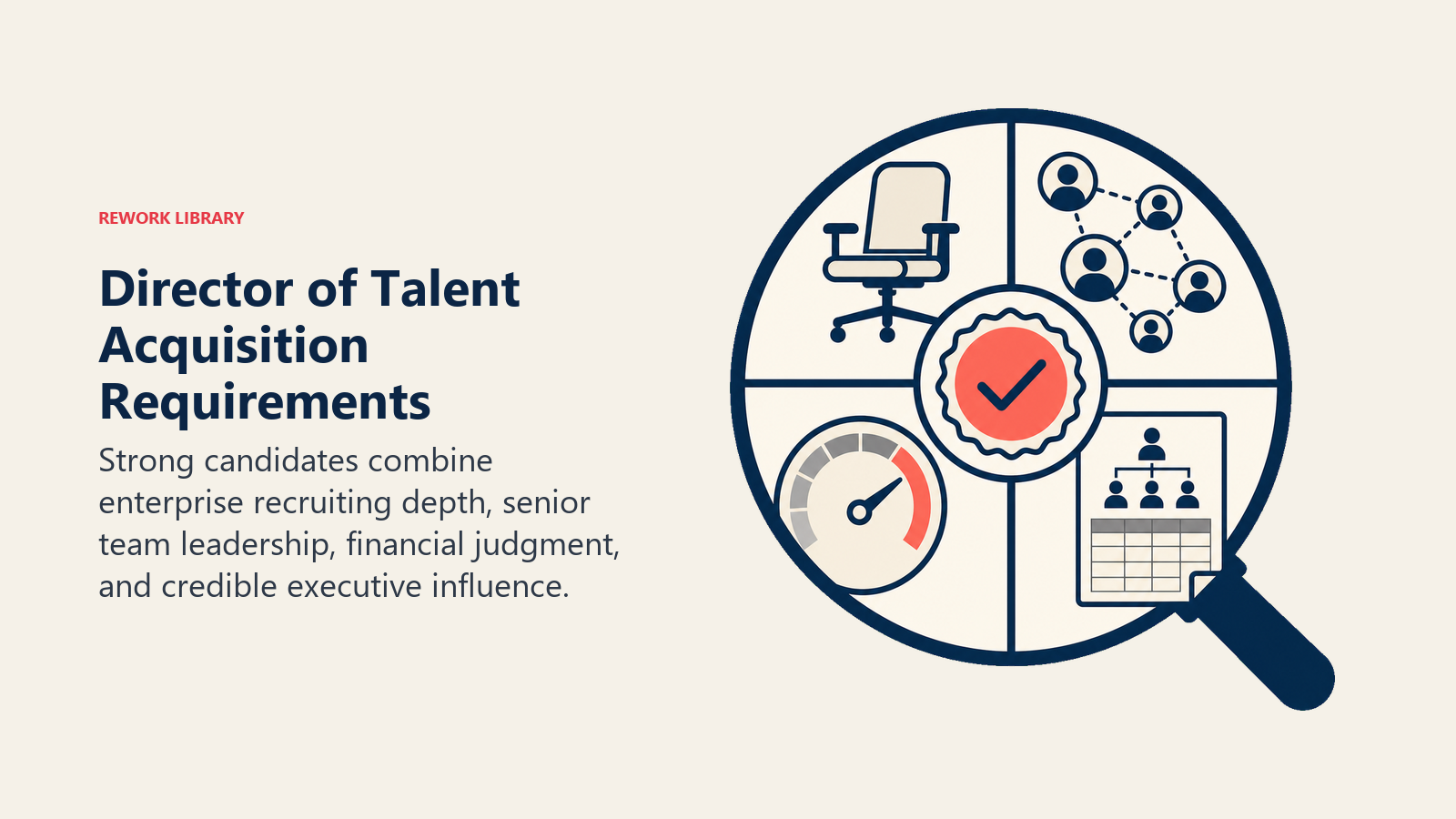 REWORK LIBRARY

Director of Talent Acquisition Requirements

Strong candidates combine enterprise recruiting depth, senior team leadership, financial judgment, and credible executive influence.